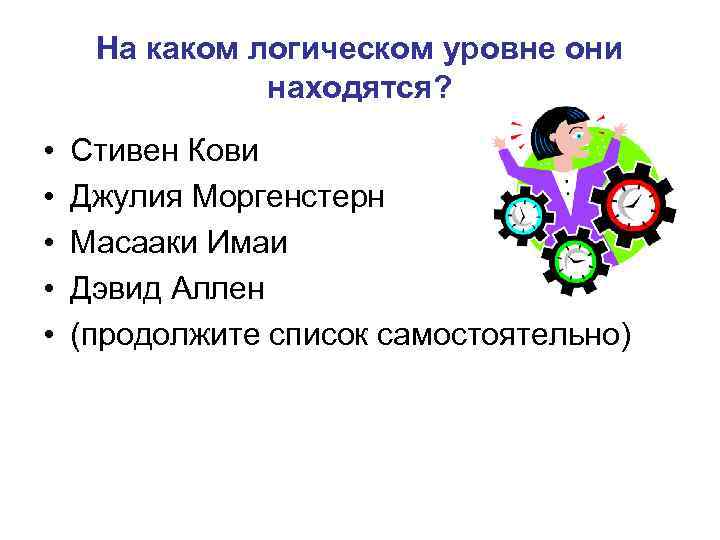 На каком логическом уровне они находятся?

• Стивен Кови
• Джулия Моргенстерн
• Масааки Имаи
• Дэвид Аллен
• (продолжите список самостоятельно)